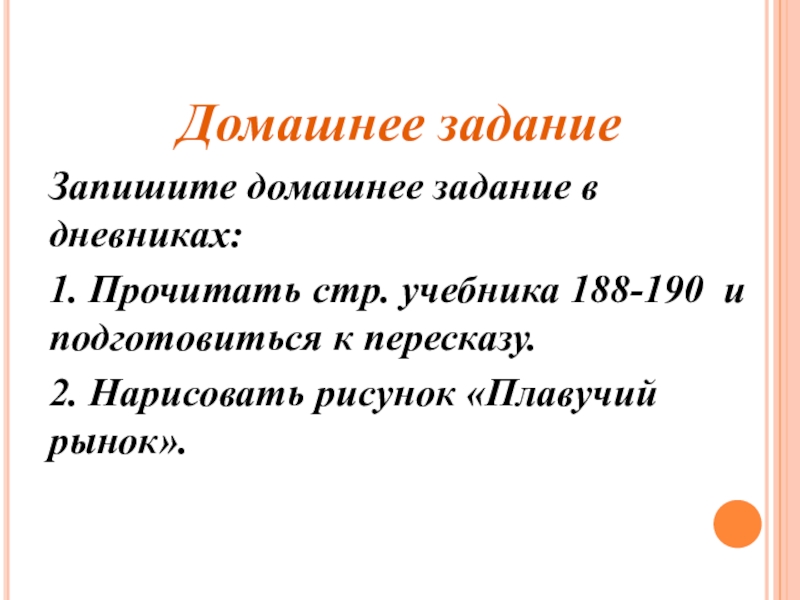 Домашнее задание

Запишите домашнее задание в дневниках:

1. Прочитать стр. учебника 188-190 и подготовиться к пересказу.

2. Нарисовать рисунок «Плавучий рынок».